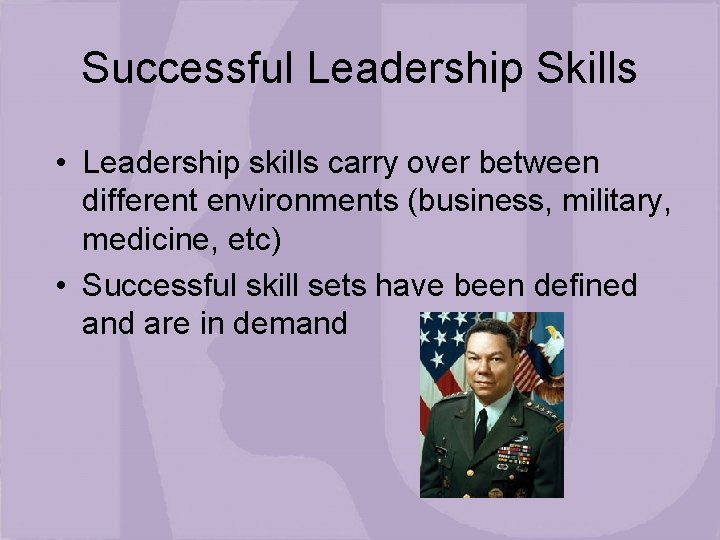 Successful Leadership Skills

• Leadership skills carry over between different environments (business, military, medicine, etc)

• Successful skill sets have been defined and are in demand